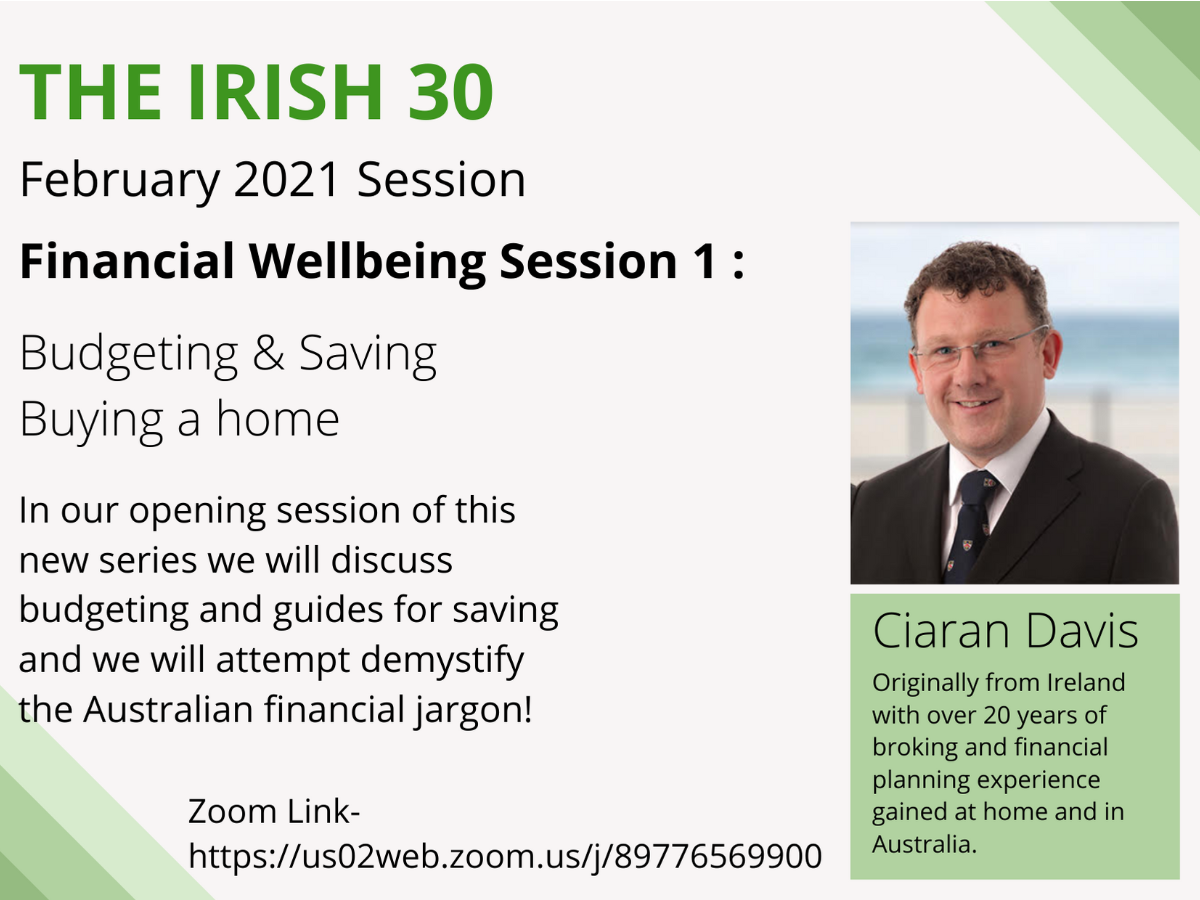 THE IRISH 30

February 2021 Session

Financial Wellbeing Session 1 :

Budgeting & Saving
Buying a home

In our opening session of this new series we will discuss budgeting and guides for saving and we will attempt demystify the Australian financial jargon!

Zoom Link-
https://us02web.zoom.us/j/89776569900

Ciaran Davis

Originally from Ireland with over 20 years of broking and financial planning experience gained at home and in Australia.